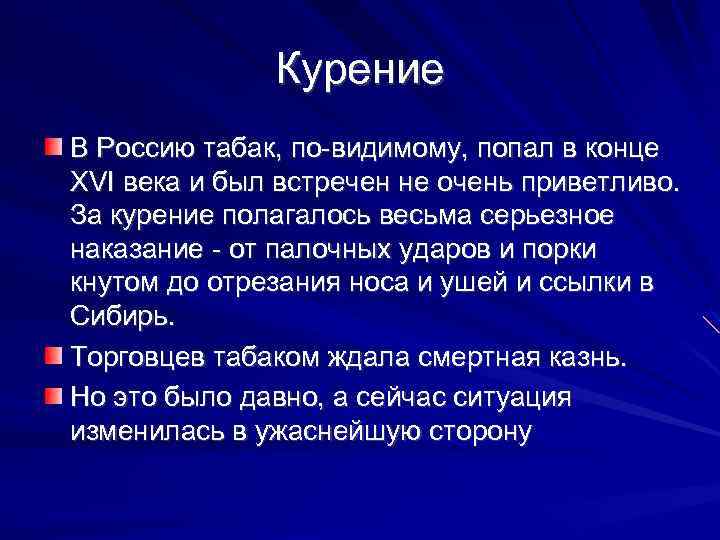 Курение

В Россию табак, по-видимому, попал в конце XVI века и был встречен не очень приветливо. За курение полагалось весьма серьезное наказание - от палочных ударов и порки кнутом до отрезания носа и ушей и ссылки в Сибирь.

Торговцев табаком ждала смертная казнь.

Но это было давно, а сейчас ситуация изменилась в ужаснейшую сторону